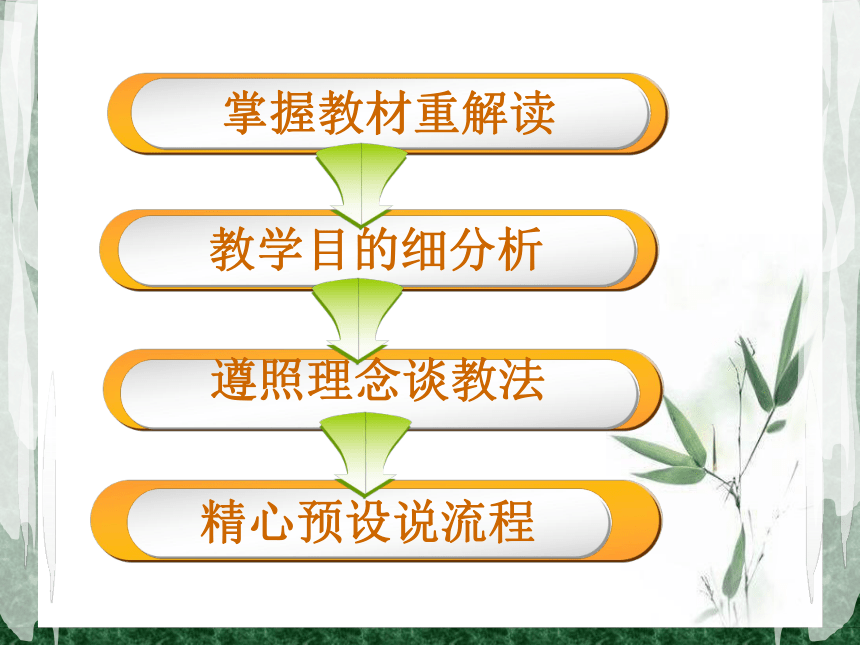 掌握教材重解读

教学目的细分析

遵照理念谈教法

精心预设说流程